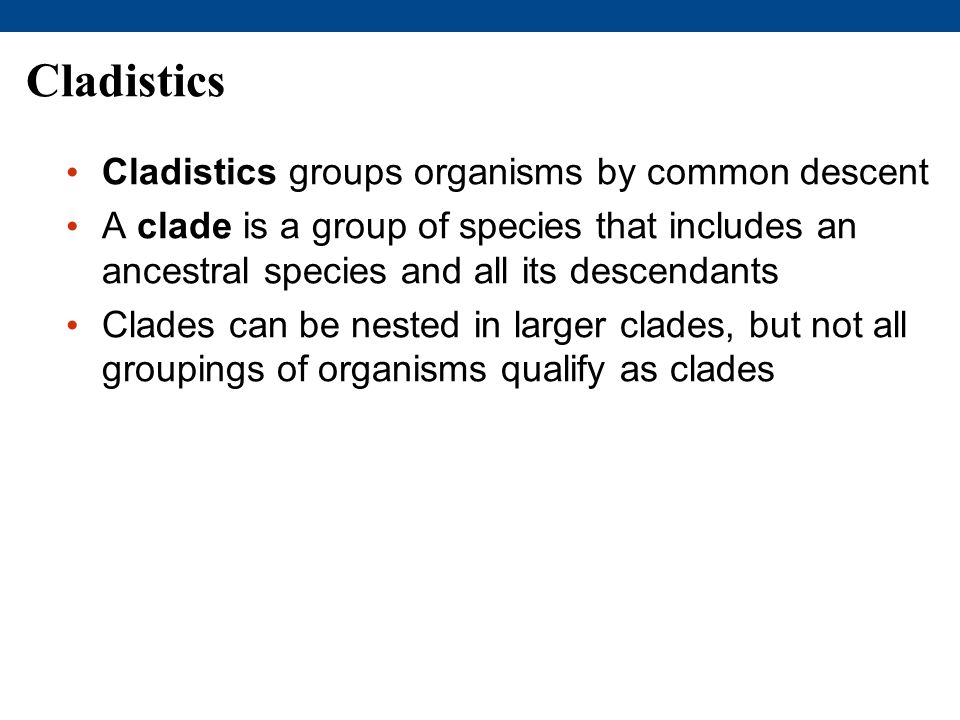 Cladistics

• Cladistics groups organisms by common descent
• A clade is a group of species that includes an ancestral species and all its descendants
• Clades can be nested in larger clades, but not all groupings of organisms qualify as clades